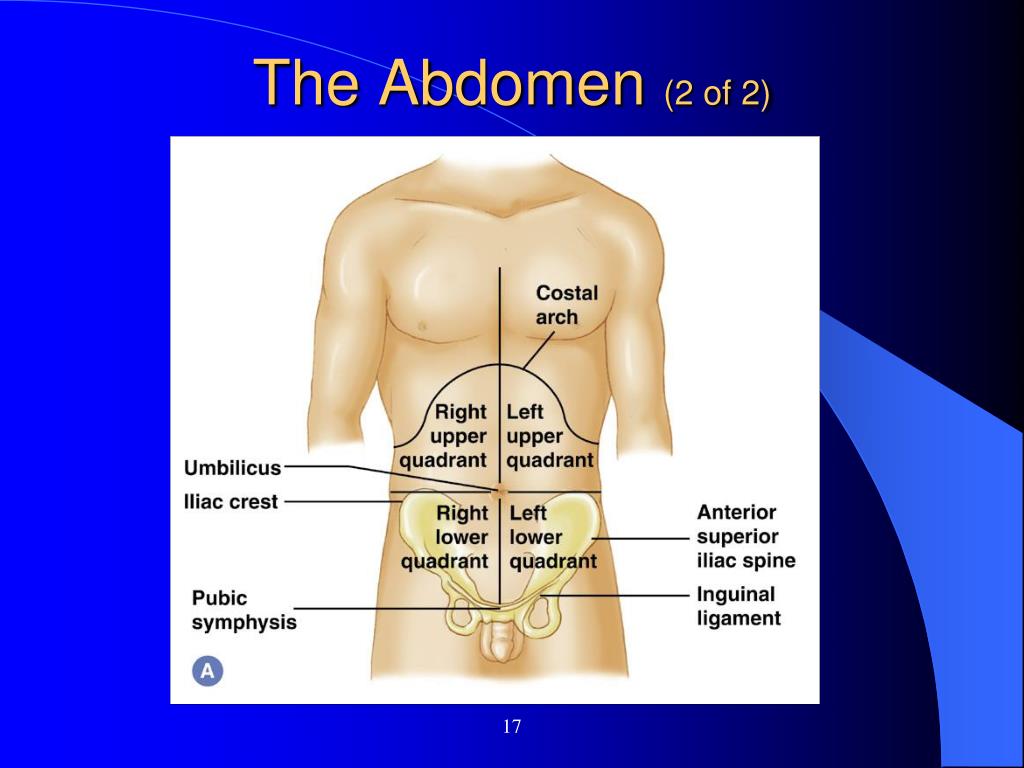 The Abdomen (2 of 2)

Costal arch

Right upper quadrant

Left upper quadrant

Umbilicus

Iliac crest

Right lower quadrant

Left lower quadrant

Anterior superior iliac spine

Pubic symphysis

Inguinal ligament

A

17